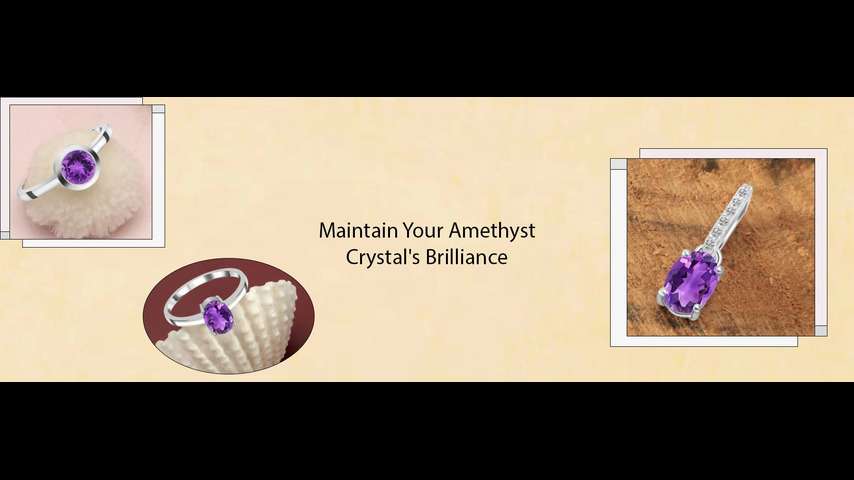 Maintain Your Amethyst Crystal's Brilliance